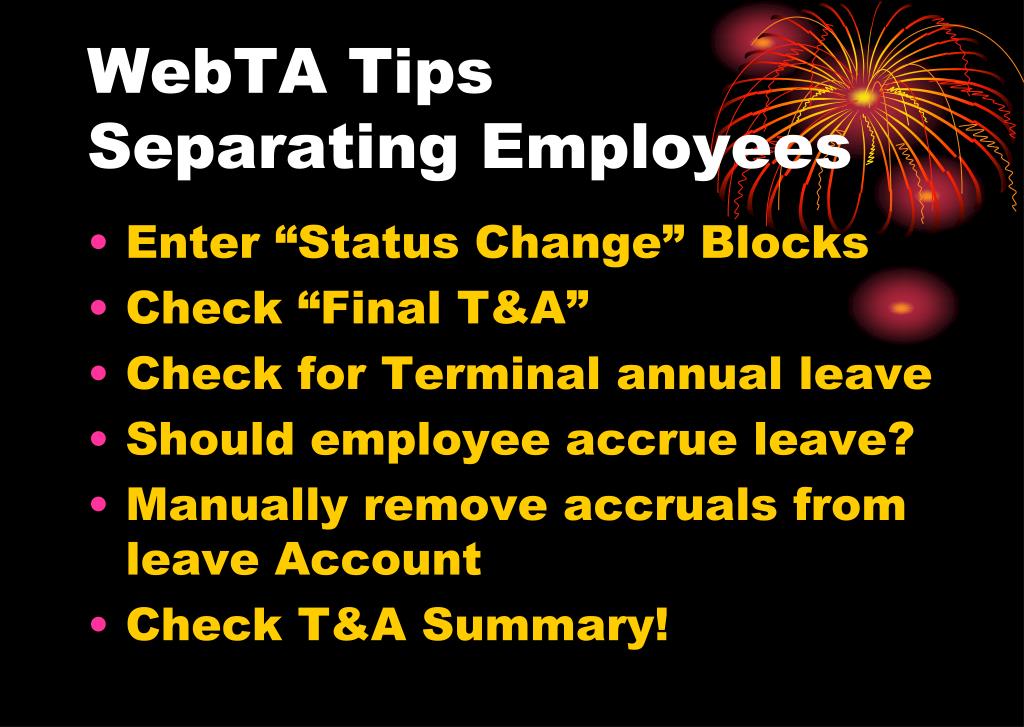 WebTA Tips
Separating Employees

• Enter “Status Change” Blocks
• Check “Final T&A”
• Check for Terminal annual leave
• Should employee accrue leave?
• Manually remove accruals from leave Account
• Check T&A Summary!